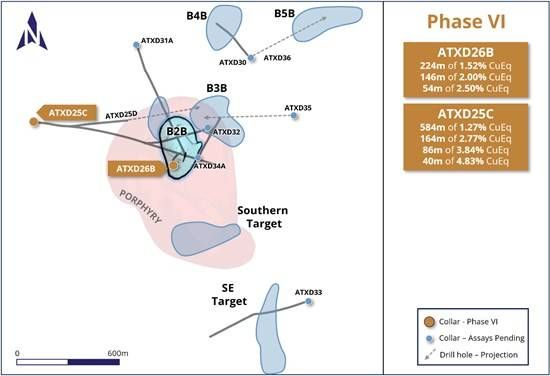 N

B4B

B5B

ATXD31A

ATXD30

ATXD36

B3B

ATXD25C

ATXD25D

ATXD35

B2B

ATXD32

ATXD26B

ATXD34A

PORPHYRY

Southern Target

SE Target

ATXD33

0

600m

Phase VI

ATXD26B
224m of 1.52% CuEq
146m of 2.00% CuEq
54m of 2.50% CuEq

ATXD25C
584m of 1.27% CuEq
164m of 2.77% CuEq
86m of 3.84% CuEq
40m of 4.83% CuEq

Collar - Phase VI

Collar – Assays Pending

Drill hole – Projection